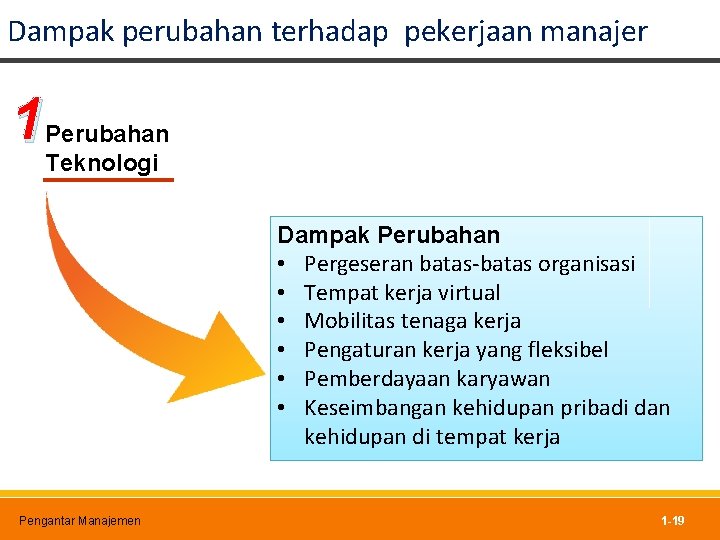 Dampak perubahan terhadap pekerjaan manajer

1 Perubahan Teknologi

Dampak Perubahan
• Pergeseran batas-batas organisasi
• Tempat kerja virtual
• Mobilitas tenaga kerja
• Pengaturan kerja yang fleksibel
• Pemberdayaan karyawan
• Keseimbangan kehidupan pribadi dan kehidupan di tempat kerja

Pengantar Manajemen

1-19